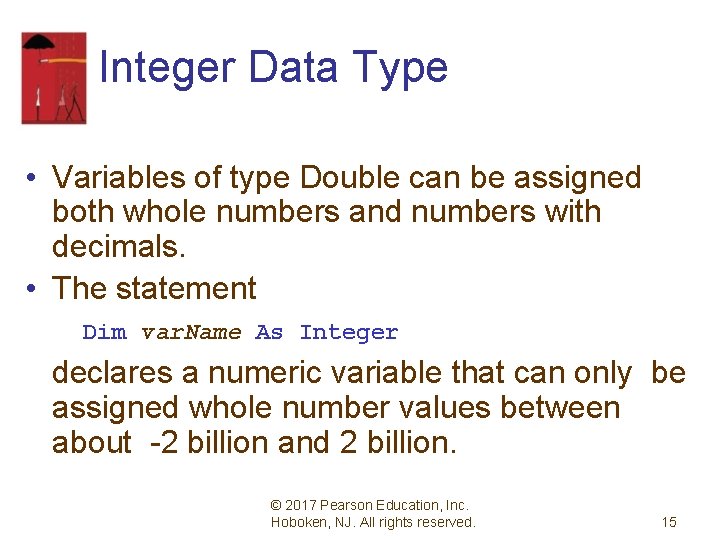 Integer Data Type

• Variables of type Double can be assigned both whole numbers and numbers with decimals.

• The statement

Dim varName As Integer

declares a numeric variable that can only be assigned whole number values between about -2 billion and 2 billion.

© 2017 Pearson Education, Inc. Hoboken, NJ. All rights reserved.

15